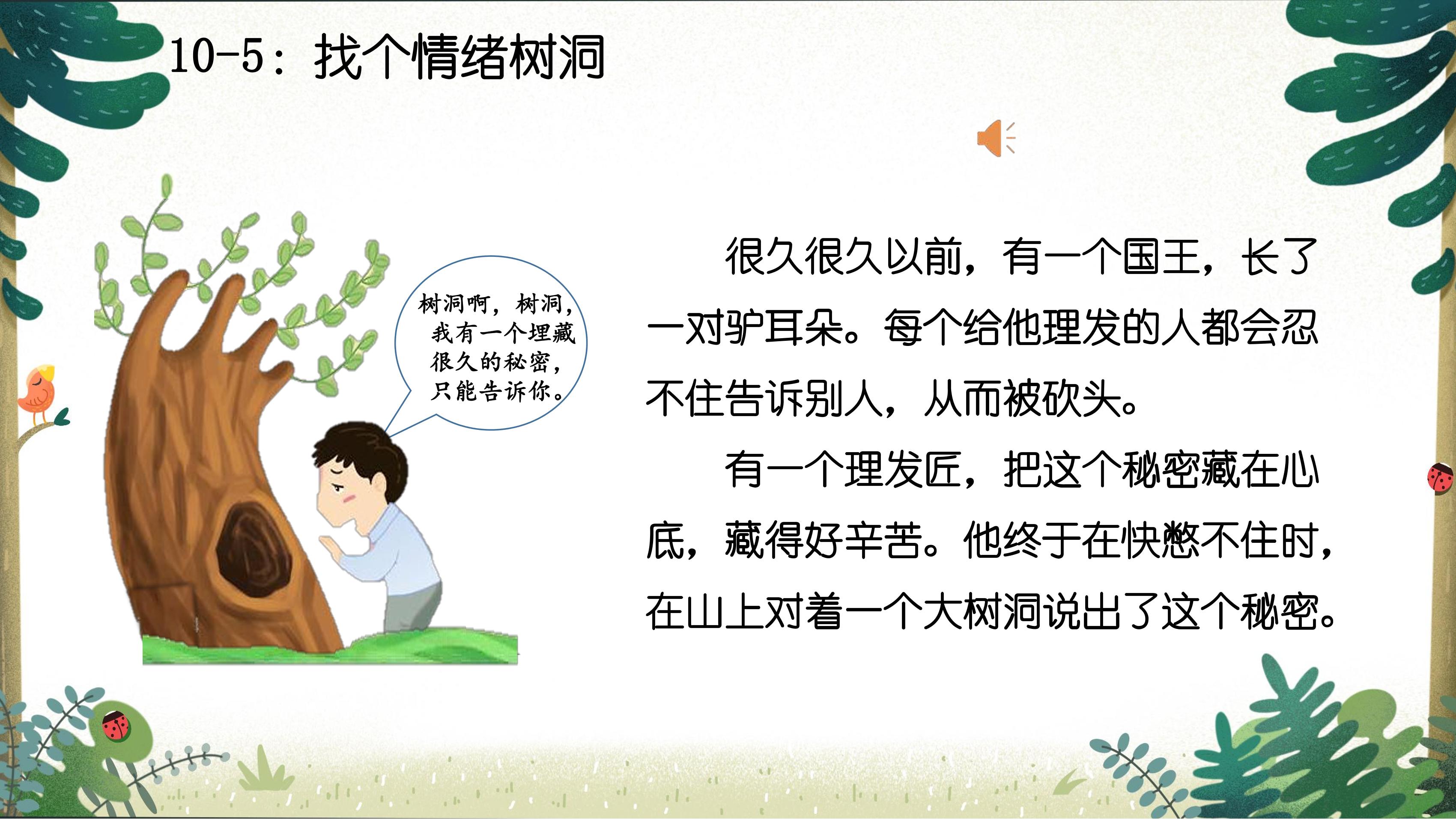 10-5：找个情绪树洞

树洞啊，树洞，我有一个埋藏很久的秘密，只能告诉你。

很久很久以前，有一个国王，长了一对驴耳朵。每个给他理发的人都会忍不住告诉别人，从而被砍头。

有一个理发匠，把这个秘密藏在心底，藏得好辛苦。他终于在快憋不住时，在山上对着一个大树洞说出了这个秘密。